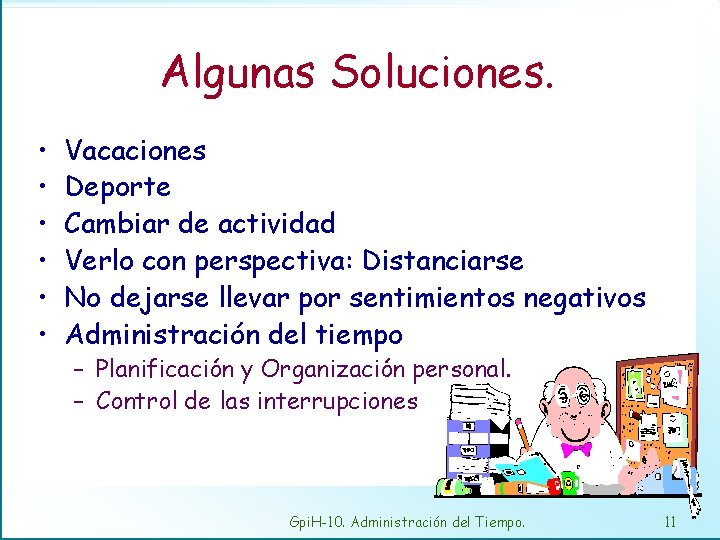 Algunas Soluciones.

• Vacaciones
• Deporte
• Cambiar de actividad
• Verlo con perspectiva: Distanciarse
• No dejarse llevar por sentimientos negativos
• Administración del tiempo
– Planificación y Organización personal.
– Control de las interrupciones

GpiH-10. Administración del Tiempo.

11